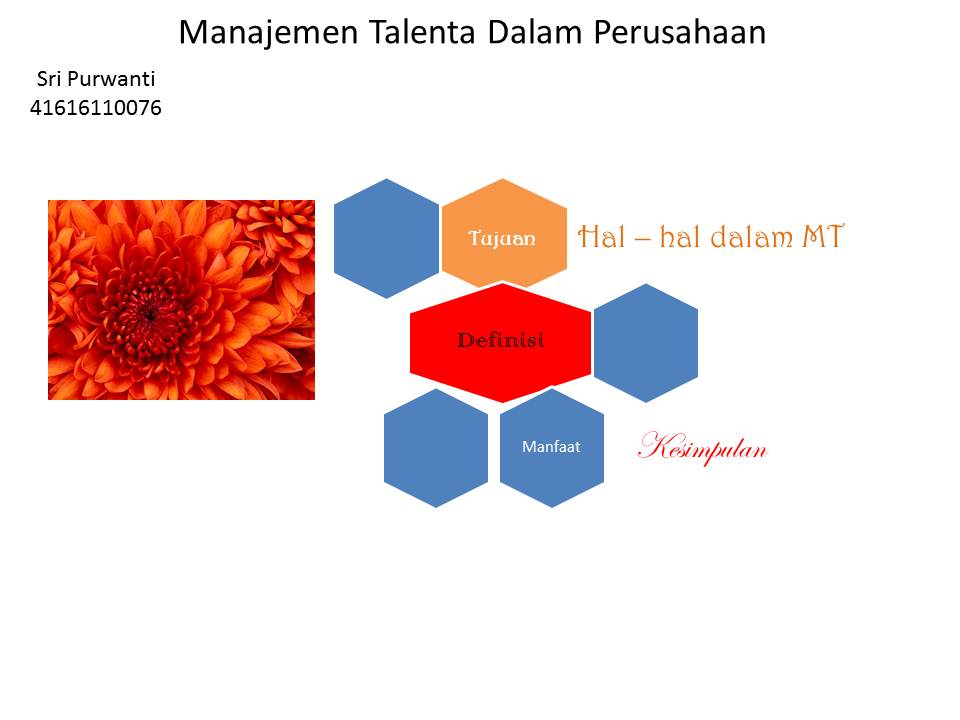 Manajemen Talenta Dalam Perusahaan

Sri Purwanti
41616110076

Tujuan

Hal – hal dalam MT

Definisi

Manfaat

Kesimpulan